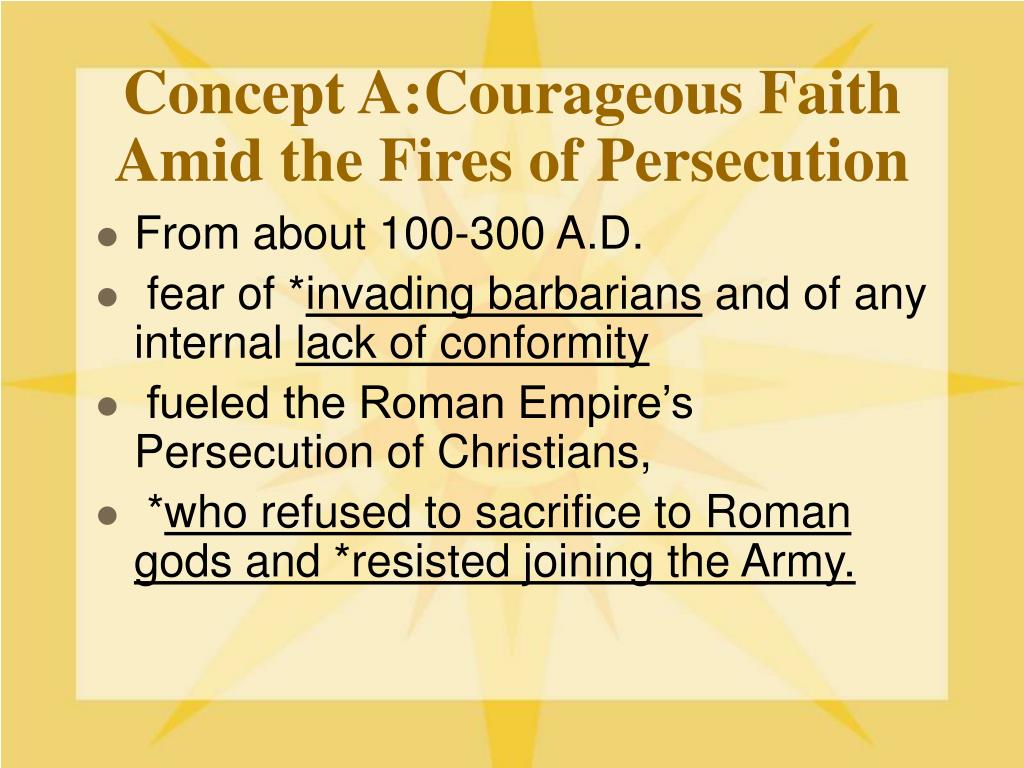 Concept A:Courageous Faith Amid the Fires of Persecution

- From about 100-300 A.D.
- fear of *invading barbarians and of any internal lack of conformity
- fueled the Roman Empire’s Persecution of Christians,
- *who refused to sacrifice to Roman gods and *resisted joining the Army.